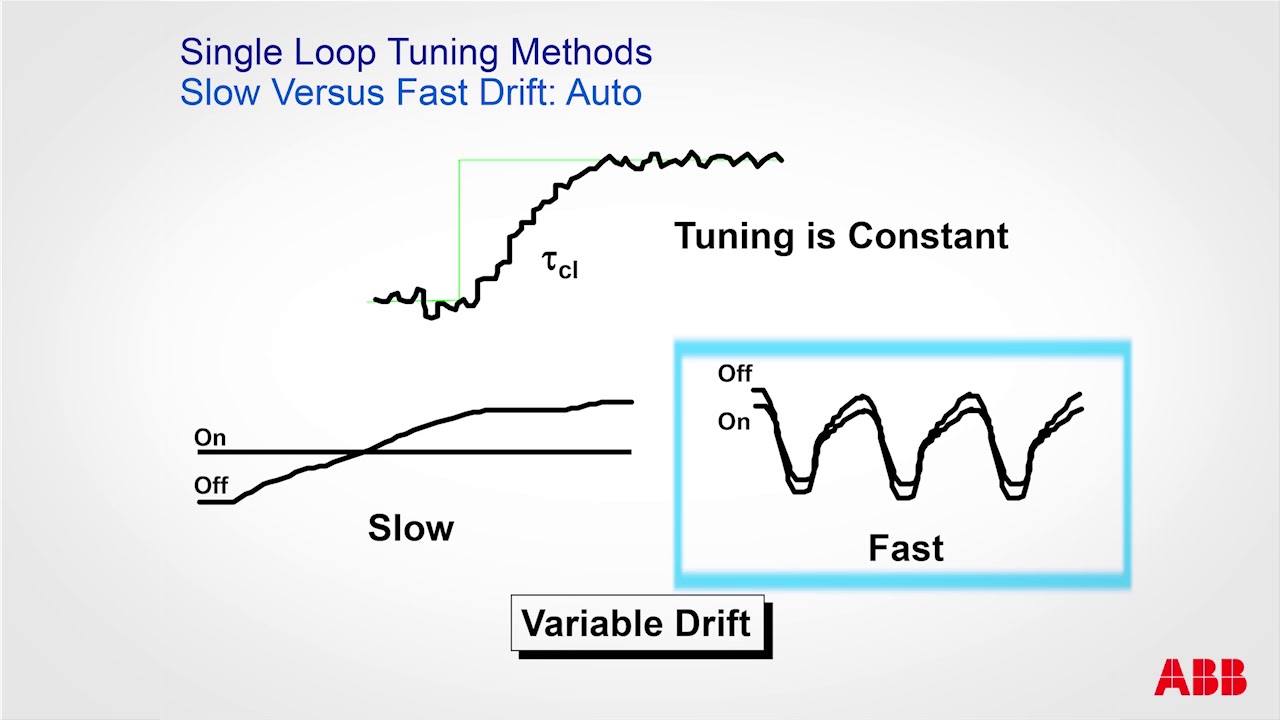 Single Loop Tuning Methods
Slow Versus Fast Drift: Auto

$\tau_{cl}$

Tuning is Constant

On
Off

Slow

Off
On

Fast

Variable Drift

ABB